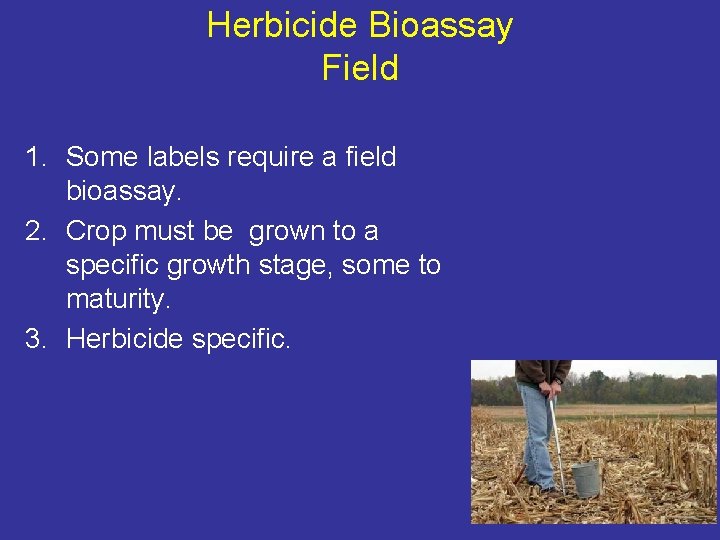 Herbicide Bioassay
Field

1. Some labels require a field bioassay.
2. Crop must be  grown to a specific growth stage, some to maturity.
3. Herbicide specific.